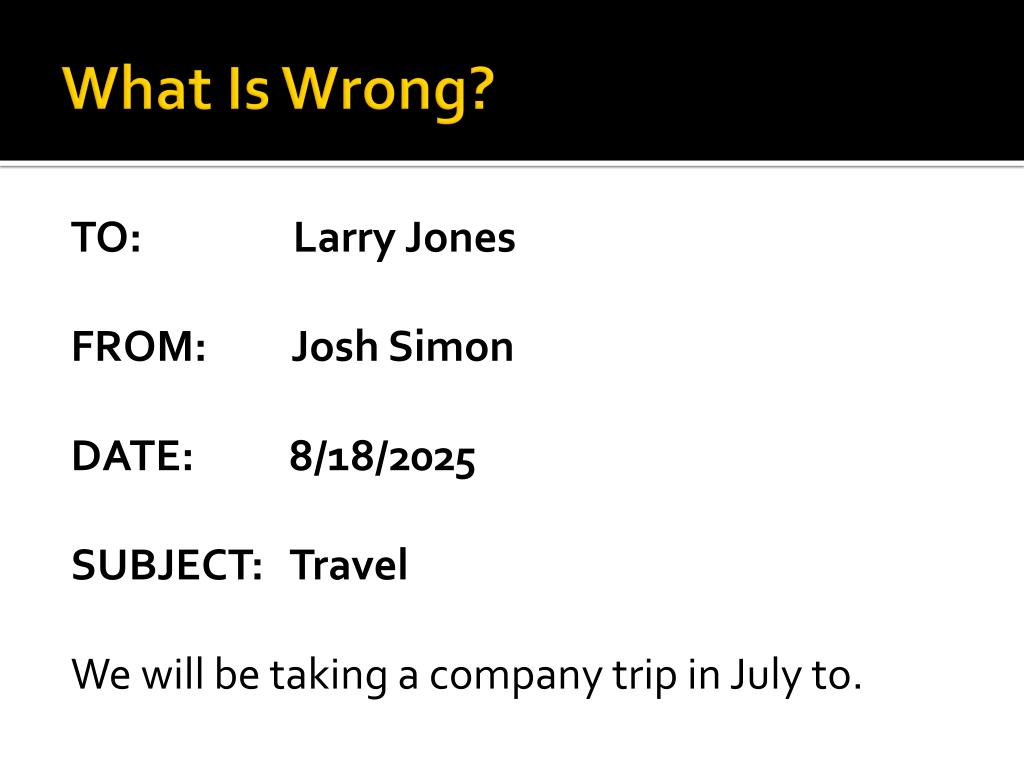 What Is Wrong?

TO: Larry Jones

FROM: Josh Simon

DATE: 8/18/2025

SUBJECT: Travel

We will be taking a company trip in July to.